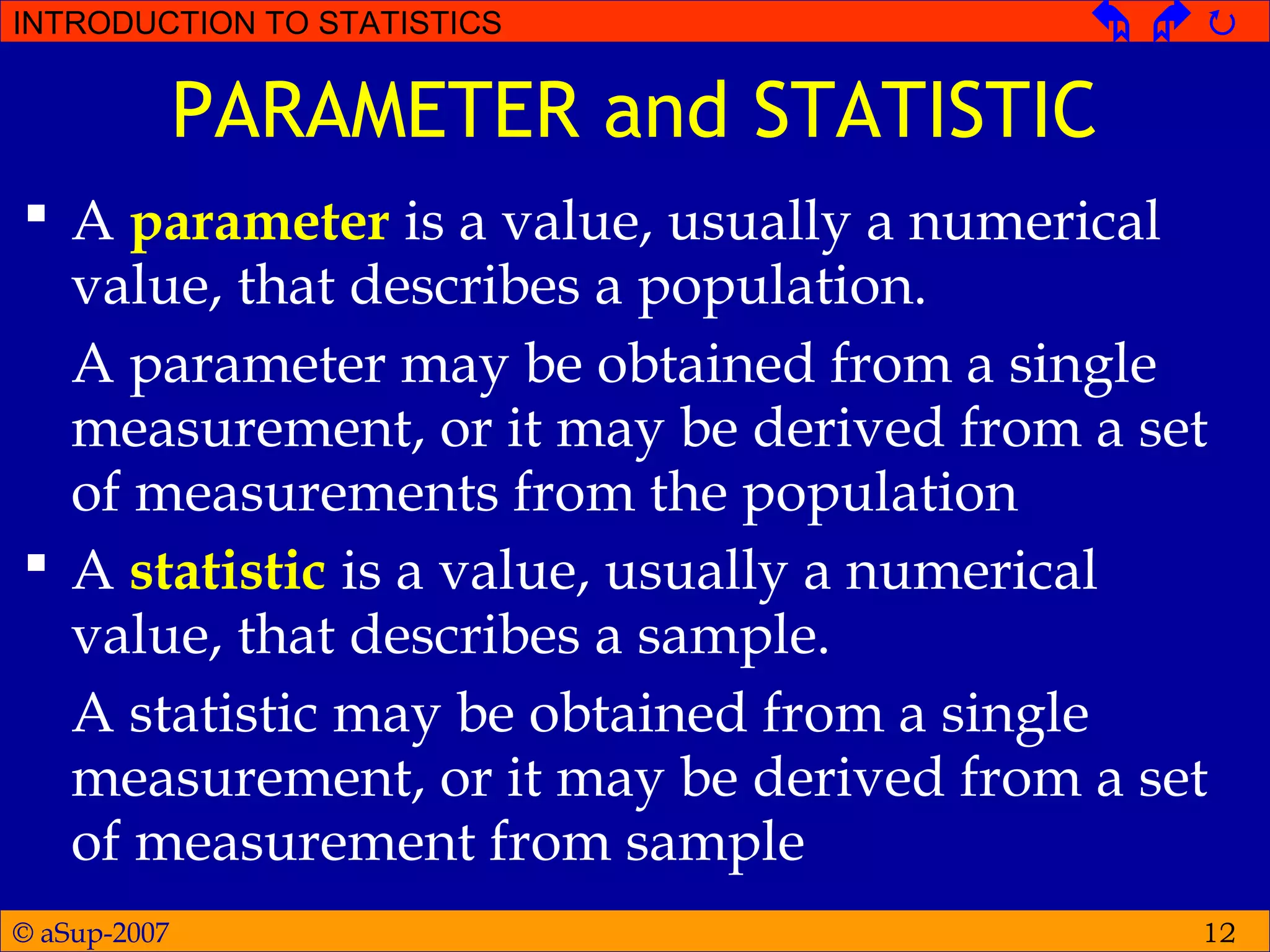 INTRODUCTION TO STATISTICS

PARAMETER and STATISTIC

▪ A parameter is a value, usually a numerical value, that describes a population.

A parameter may be obtained from a single measurement, or it may be derived from a set of measurements from the population

▪ A statistic is a value, usually a numerical value, that describes a sample.

A statistic may be obtained from a single measurement, or it may be derived from a set of measurement from sample

© aSup-2007

12